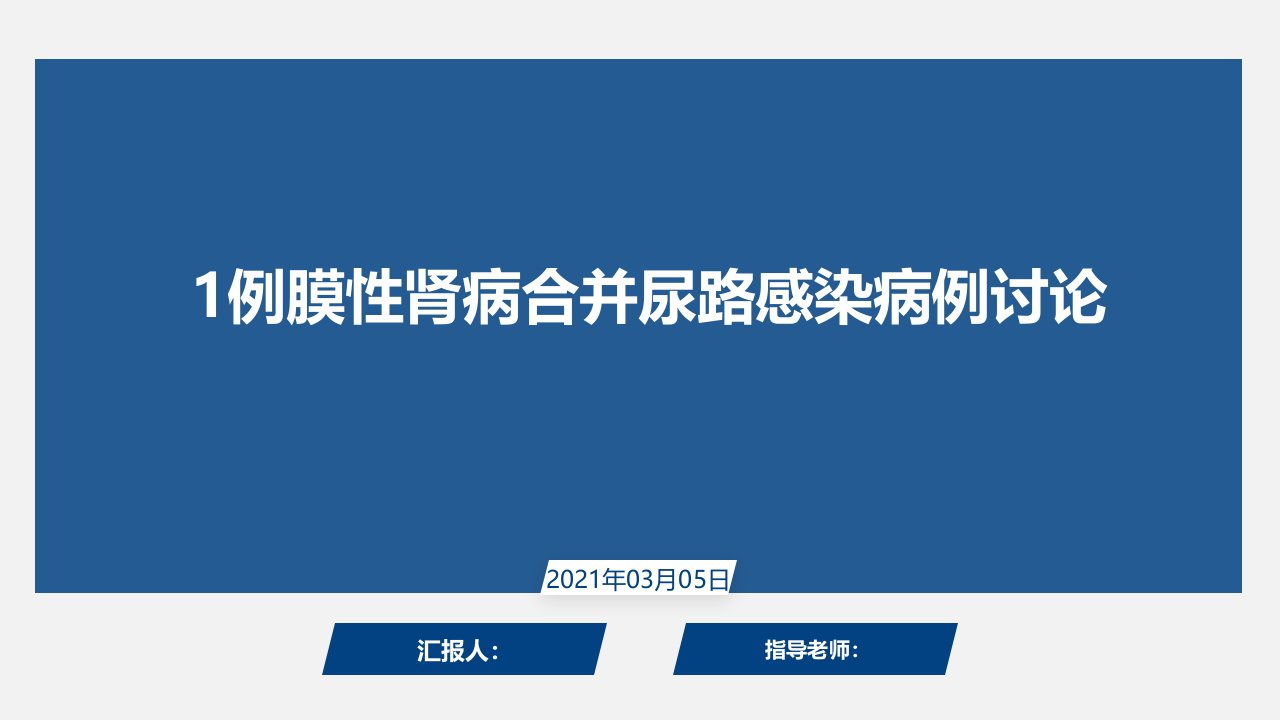 1例膜性肾病合并尿路感染病例讨论

2021年03月05日

汇报人：

指导老师：